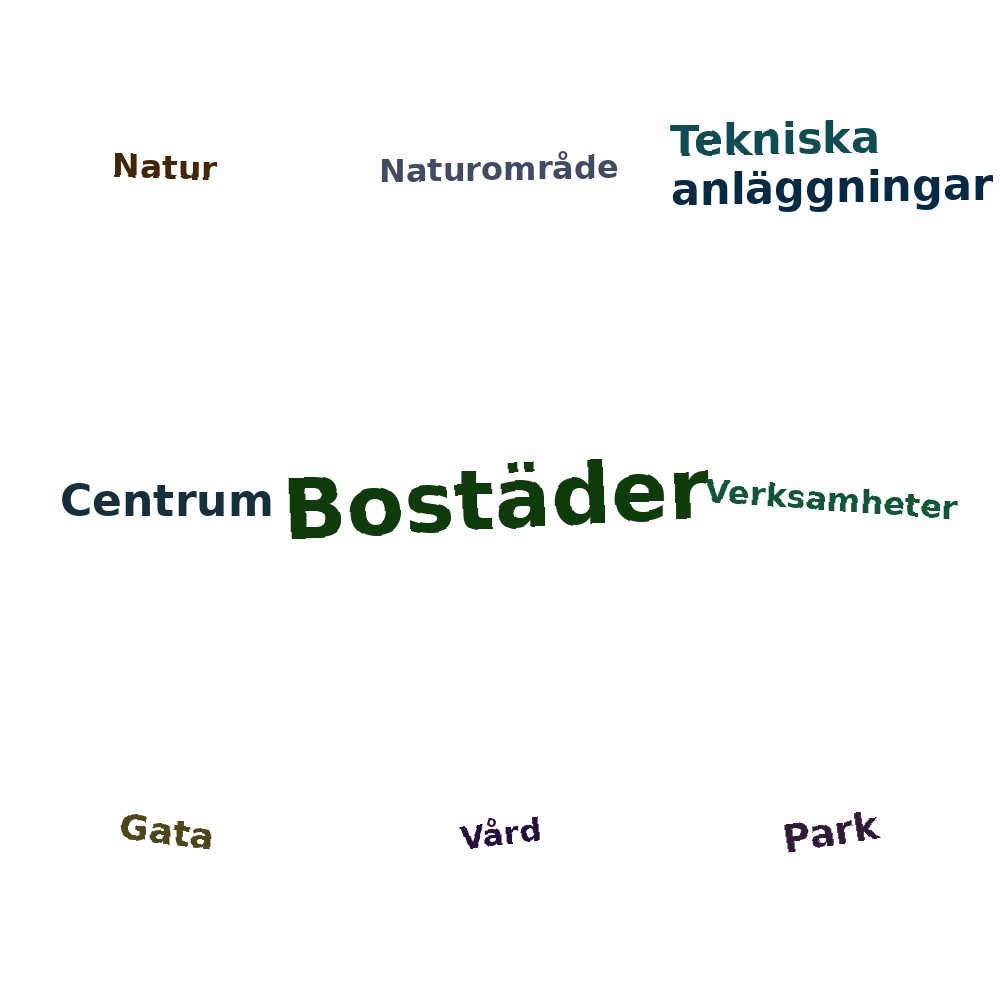 Natur

Naturområde

Tekniska anläggningar

Centrum

Bostäder

Verksamheter

Gata

Vård

Park